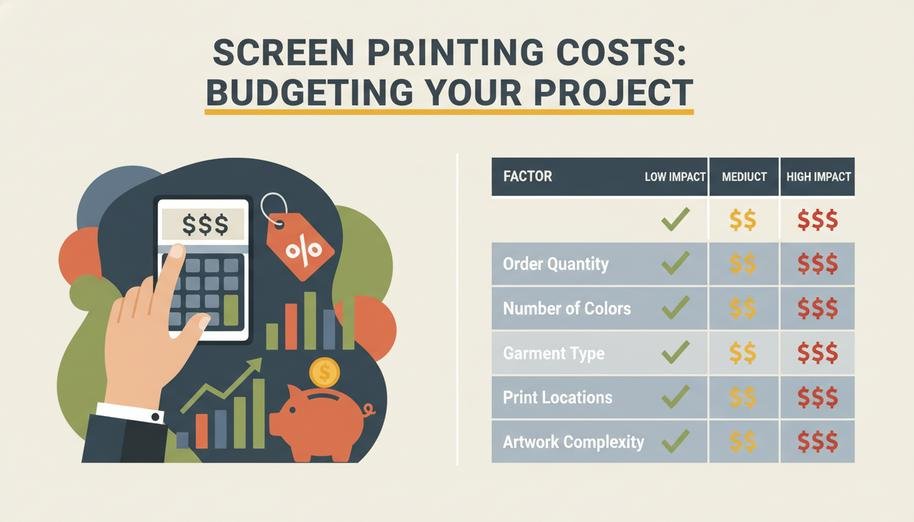 SCREEN PRINTING COSTS: BUDGETING YOUR PROJECT

$$$

%

$

| FACTOR | LOW IMPACT | MEDIUCT | HIGH IMPACT |
|---|---|---|---|
| | ✓ | $$ | $$$ |
| Order Quantity | ✓ | $$ | $$$ |
| Number of Colors | ✓ | $$ | $$$ |
| Garment Type | ✓ | $$ | $$$ |
| Print Locations | ✓ | $$ | $$$ |
| Artwork Complexity | ✓ | $$ | $$$ |